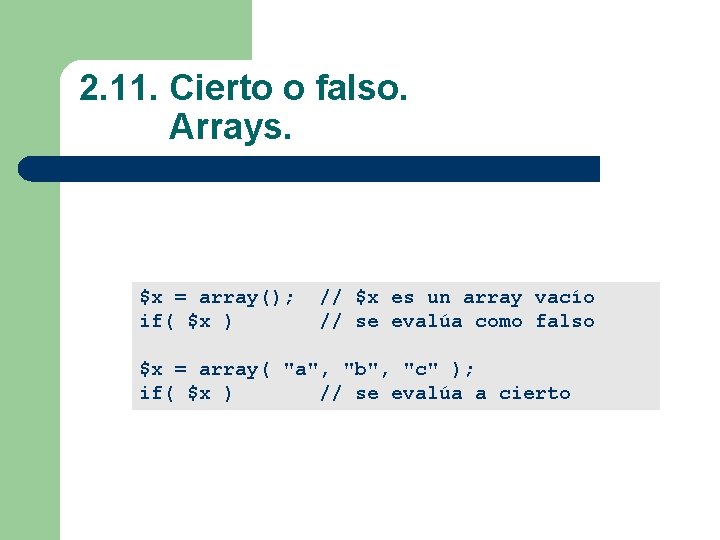 2.11. Cierto o falso.
Arrays.

$x = array();  // $x es un array vacío
if( $x )       // se evalúa como falso

$x = array( "a", "b", "c" );
if( $x )       // se evalúa a cierto